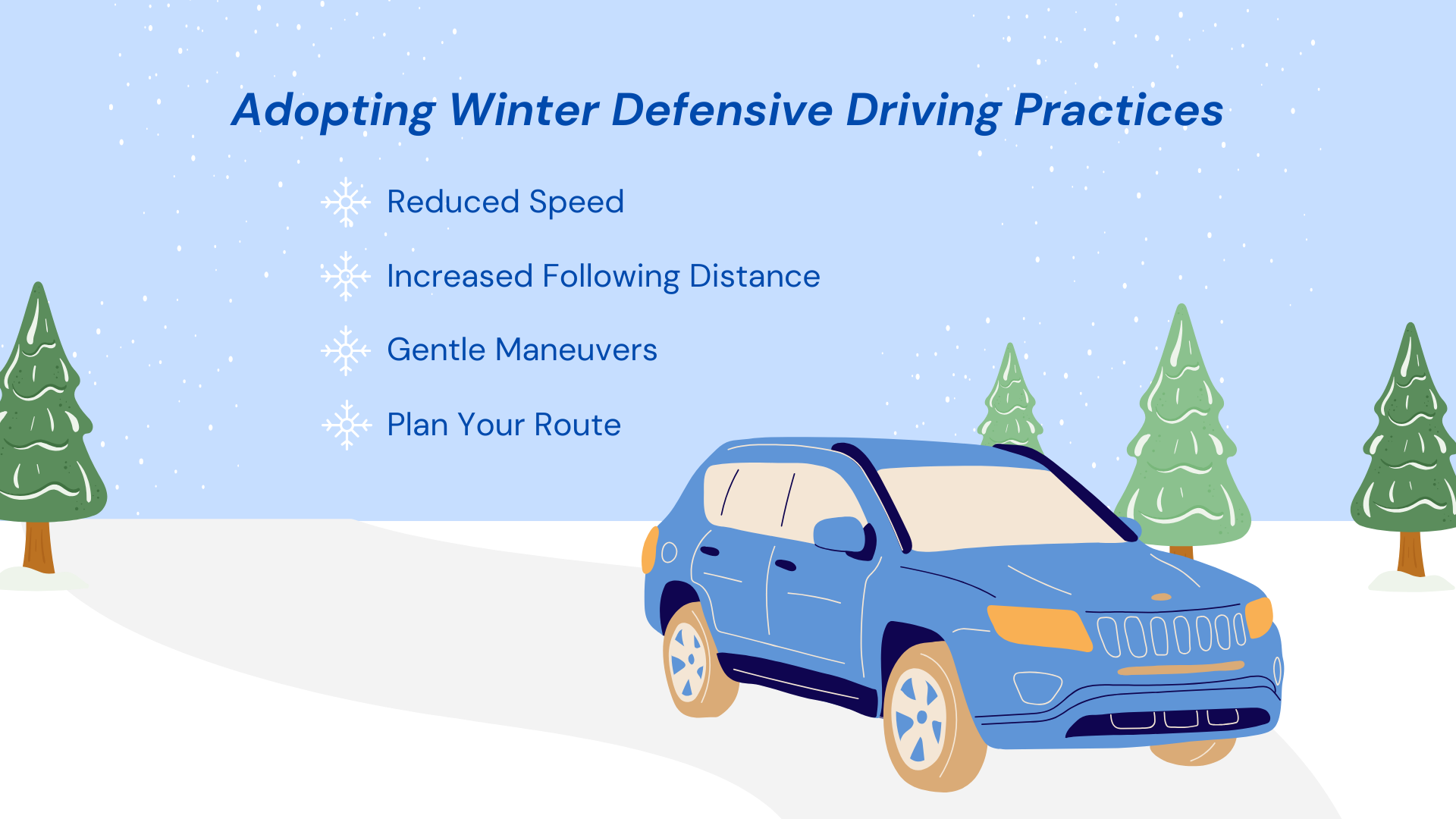 Adopting Winter Defensive Driving Practices

Reduced Speed

Increased Following Distance

Gentle Maneuvers

Plan Your Route